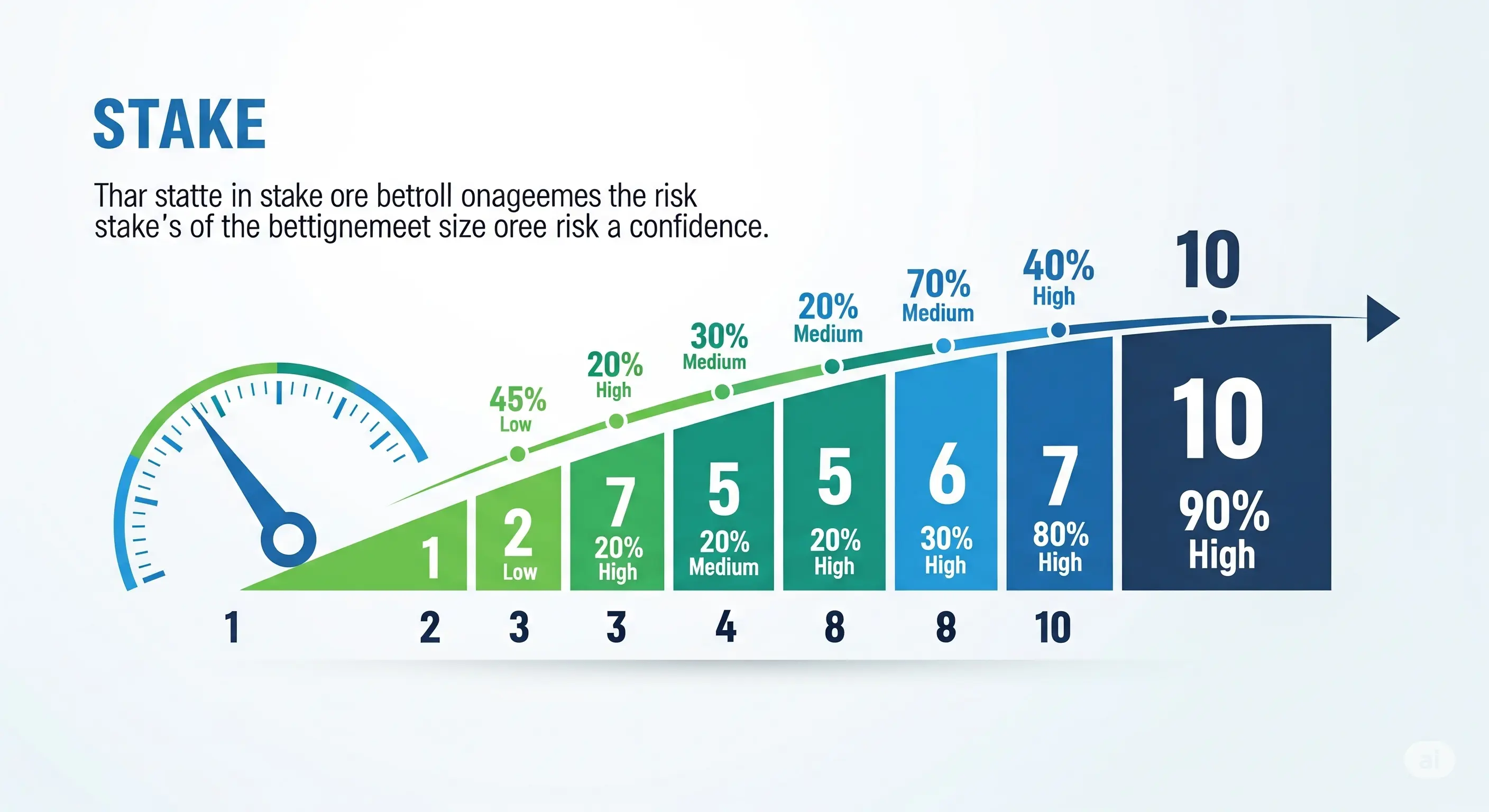 STAKE

Thar statte in stake ore betroll onageemes the risk stake's of the bettignemeet size oree risk a confidence.

45%
Low

20%
High

30%
Medium

20%
Medium

70%
Medium

40%
High

10

1

2
Low

7
20%
High

5
20%
Medium

5
20%
High

6
30%
High

7
80%
High

10
90%
High

1 2 3 3 4 8 8 10

ai